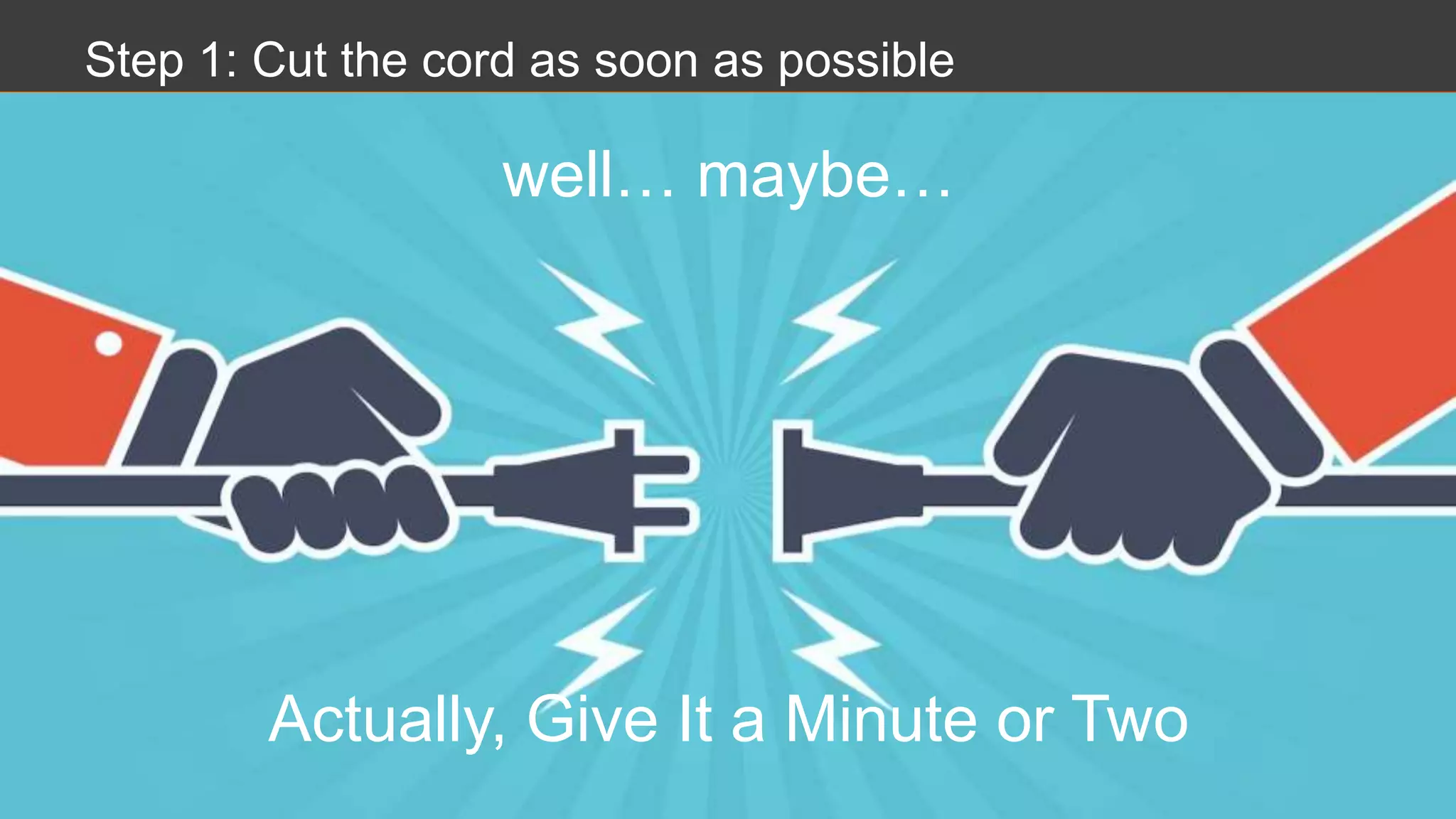 Step 1: Cut the cord as soon as possible

well… maybe…

Actually, Give It a Minute or Two